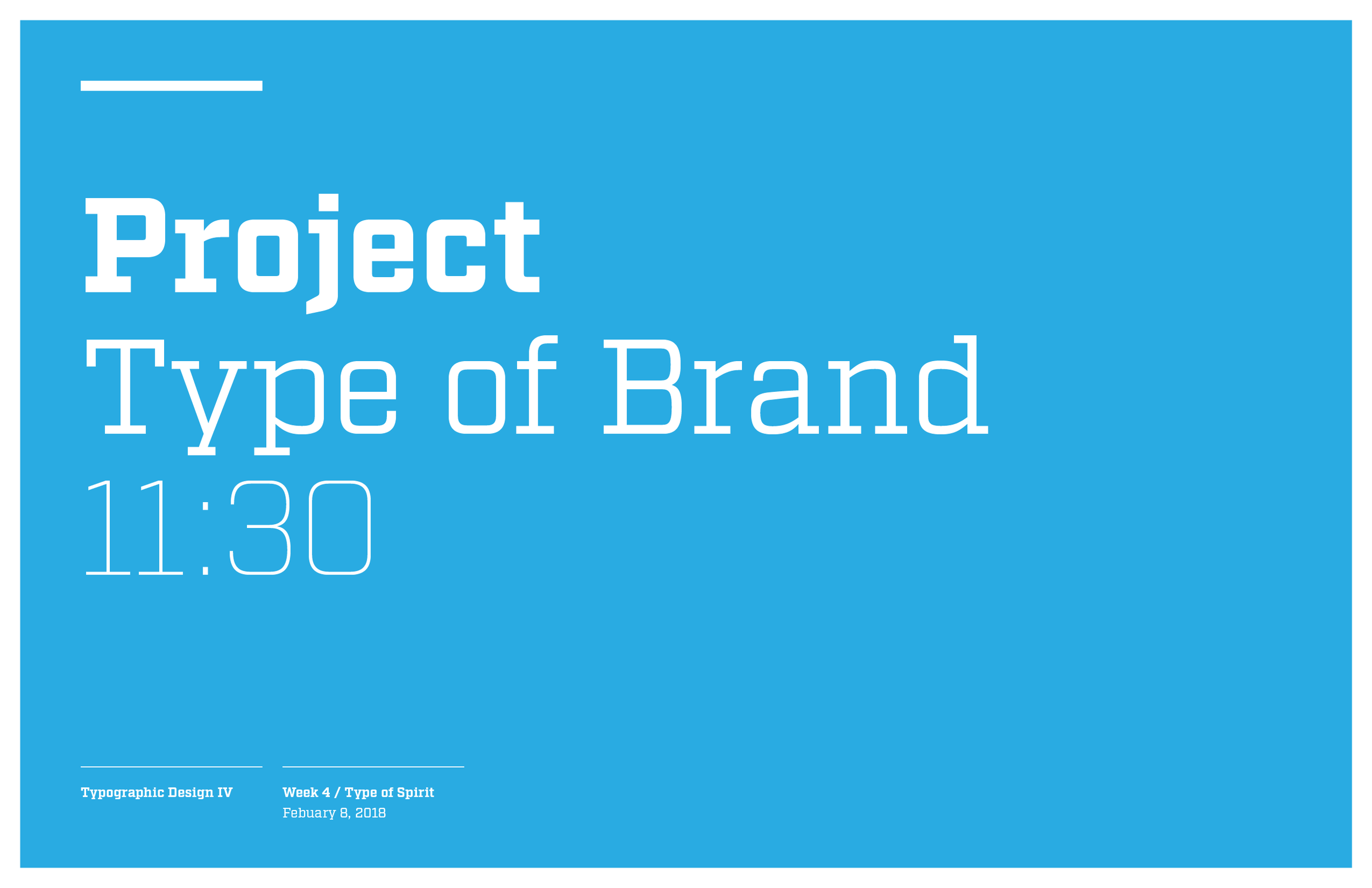 Project
Type of Brand
11:30

Typographic Design IV

Week 4 / Type of Spirit
Febuary 8, 2018